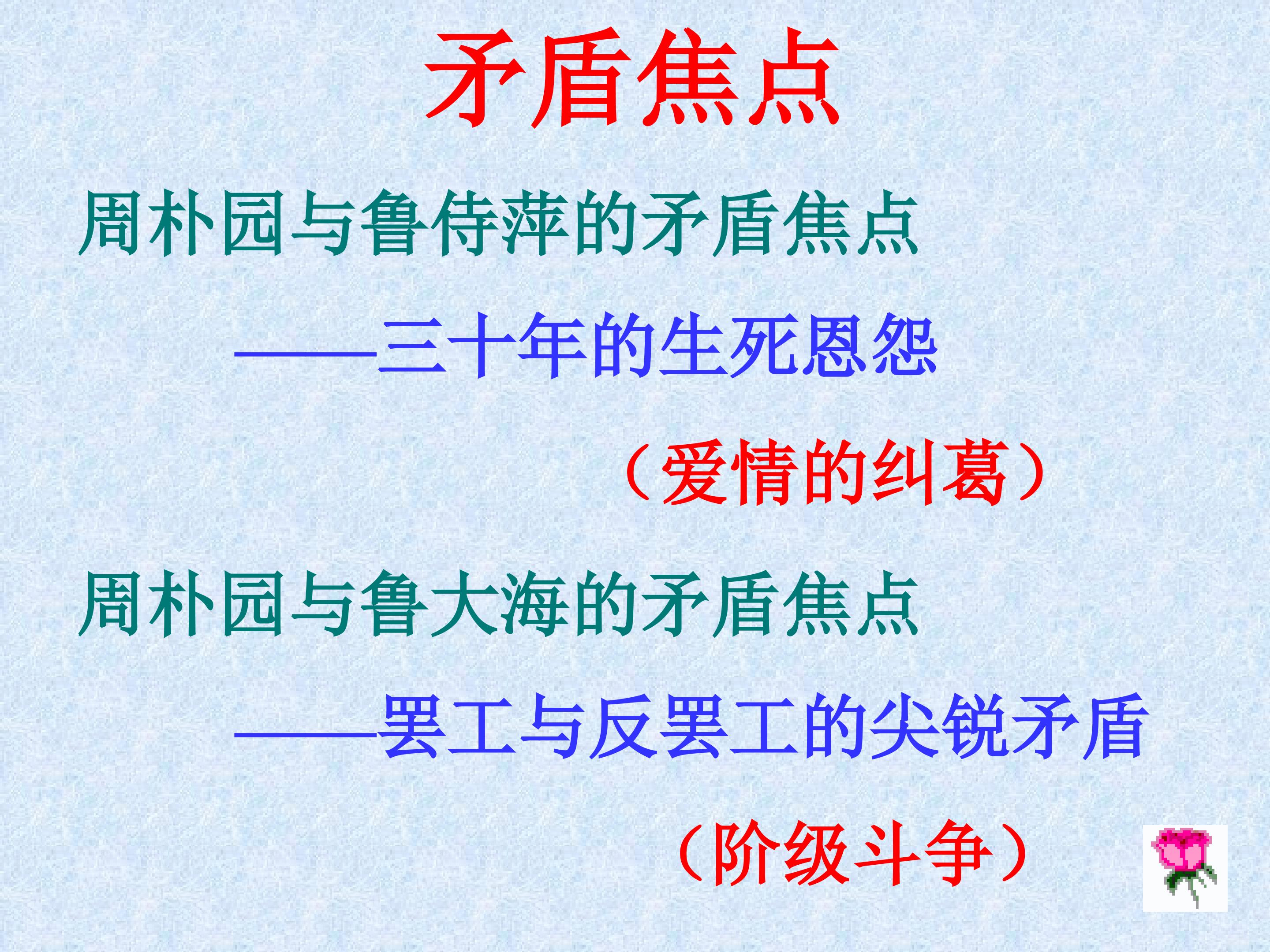 矛盾焦点

周朴园与鲁侍萍的矛盾焦点

——三十年的生死恩怨

（爱情的纠葛）

周朴园与鲁大海的矛盾焦点

——罢工与反罢工的尖锐矛盾

（阶级斗争）